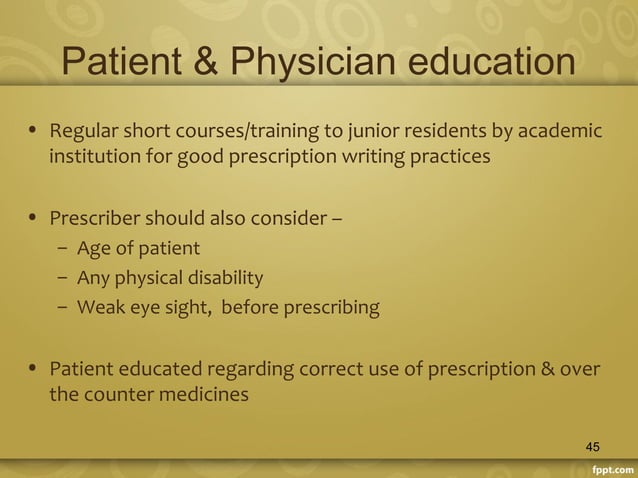 Patient & Physician education

• Regular short courses/training to junior residents by academic institution for good prescription writing practices

• Prescriber should also consider –
– Age of patient
– Any physical disability
– Weak eye sight, before prescribing

• Patient educated regarding correct use of prescription & over the counter medicines

45

fppt.com